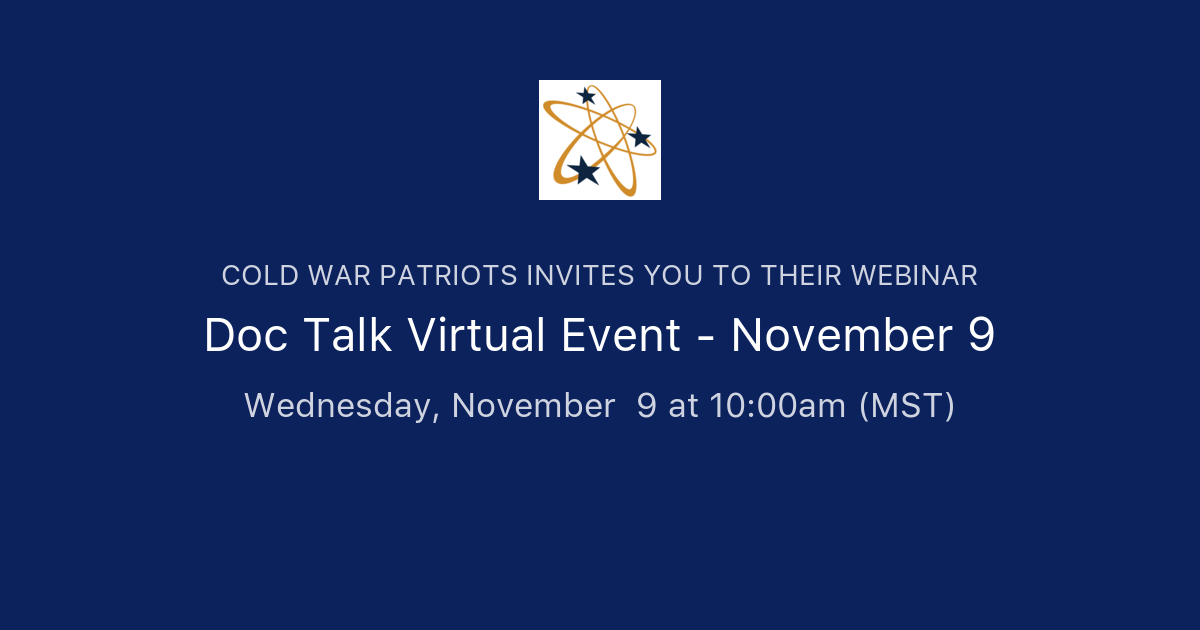 COLD WAR PATRIOTS INVITES YOU TO THEIR WEBINAR

Doc Talk Virtual Event - November 9

Wednesday, November 9 at 10:00am (MST)